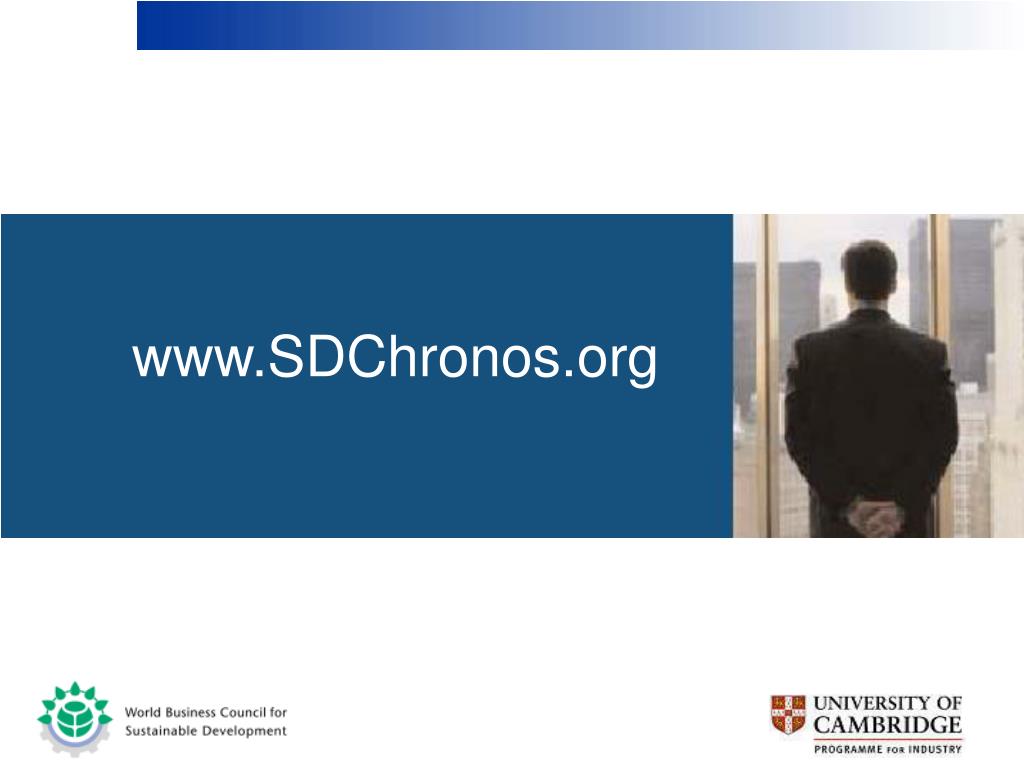 www.SDChronos.org

World Business Council for Sustainable Development

UNIVERSITY OF CAMBRIDGE
PROGRAMME FOR INDUSTRY